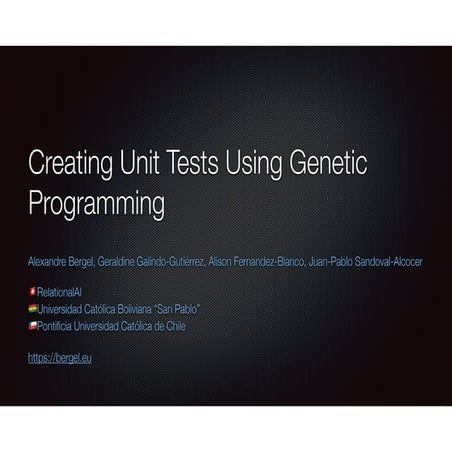 Creating Unit Tests Using Genetic Programming

Alexandre Bergel, Geraldine Galindo-Gutiérrez, Alison Fernandez-Blanco, Juan-Pablo Sandoval-Alcocer

RelationalAI
Universidad Católica Boliviana "San Pablo"
Pontificia Universidad Católica de Chile

https://bergel.eu